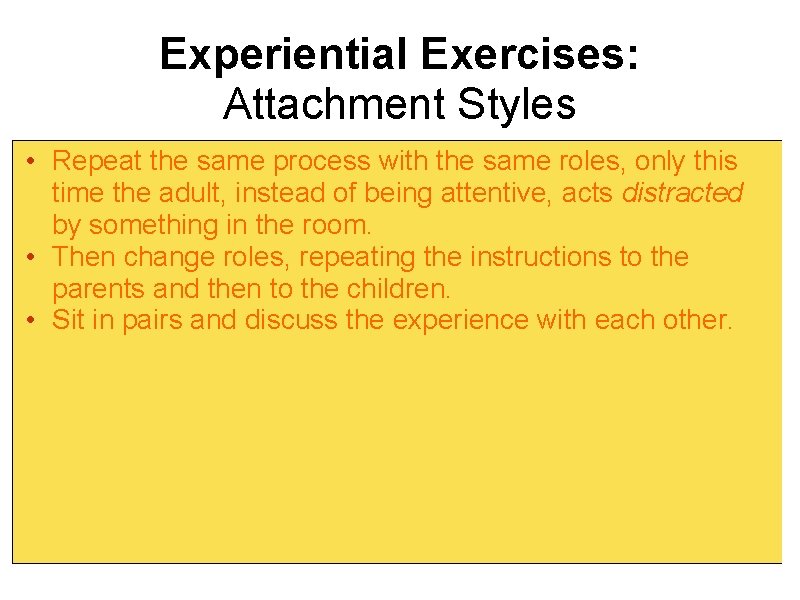 Experiential Exercises:
Attachment Styles

• Repeat the same process with the same roles, only this time the adult, instead of being attentive, acts distracted by something in the room.
• Then change roles, repeating the instructions to the parents and then to the children.
• Sit in pairs and discuss the experience with each other.